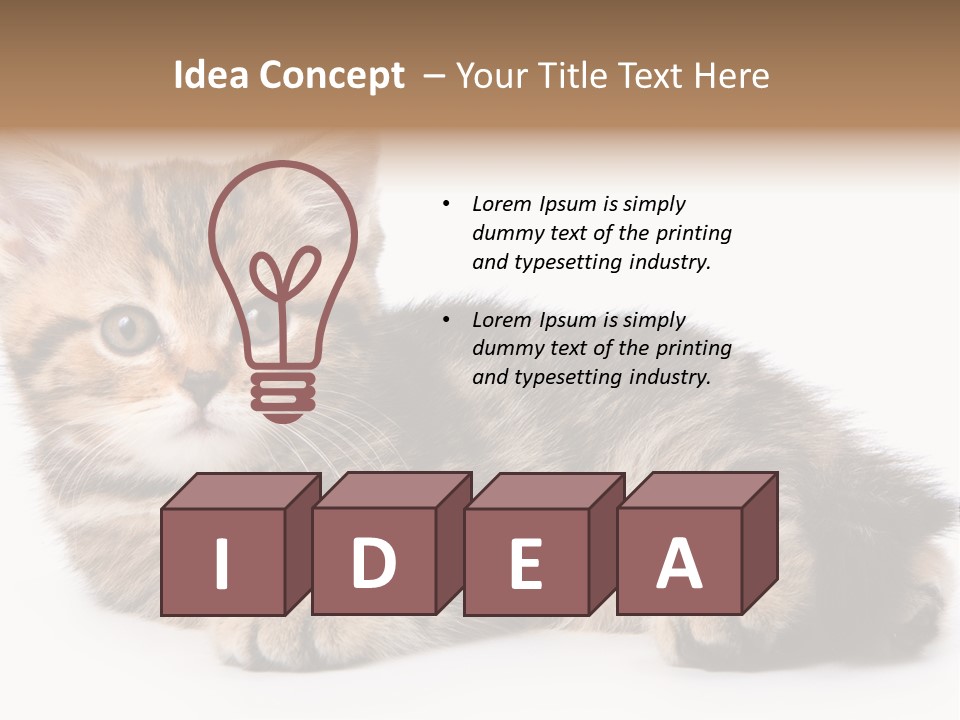 Idea Concept – Your Title Text Here

• Lorem Ipsum is simply dummy text of the printing and typesetting industry.

• Lorem Ipsum is simply dummy text of the printing and typesetting industry.

I D E A